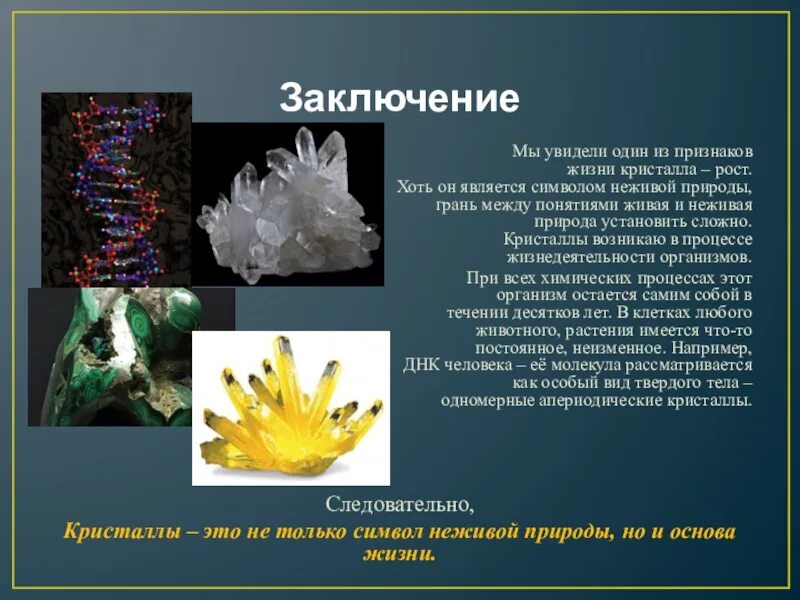 Заключение

Мы увидели один из признаков жизни кристалла – рост. Хоть он является символом неживой природы, грань между понятиями живая и неживая природа установить сложно. Кристаллы возникаю в процессе жизнедеятельности организмов.

При всех химических процессах этот организм остается самим собой в течении десятков лет. В клетках любого животного, растения имеется что-то постоянное, неизменное. Например, ДНК человека – её молекула рассматривается как особый вид твердого тела – одномерные апериодические кристаллы.

Следовательно,

Кристаллы – это не только символ неживой природы, но и основа жизни.